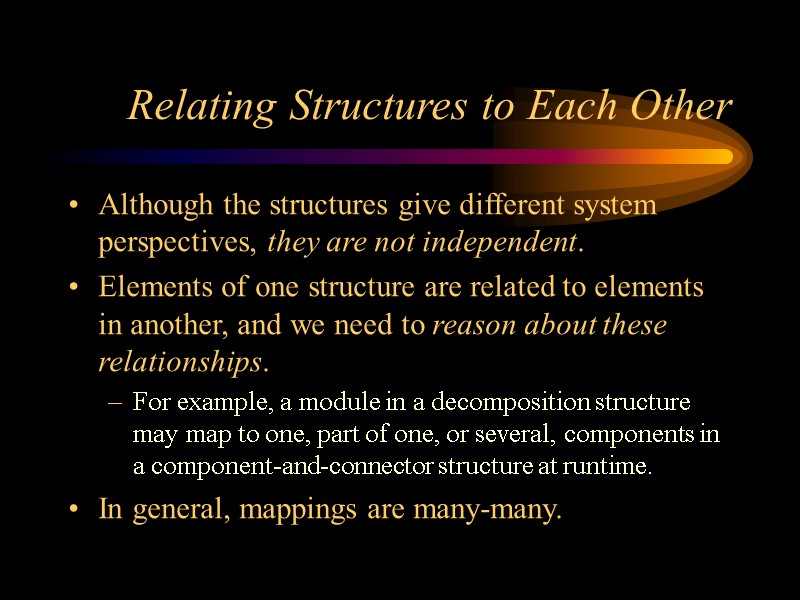 Relating Structures to Each Other

• Although the structures give different system perspectives, they are not independent.

• Elements of one structure are related to elements in another, and we need to reason about these relationships.

– For example, a module in a decomposition structure may map to one, part of one, or several, components in a component-and-connector structure at runtime.

• In general, mappings are many-many.